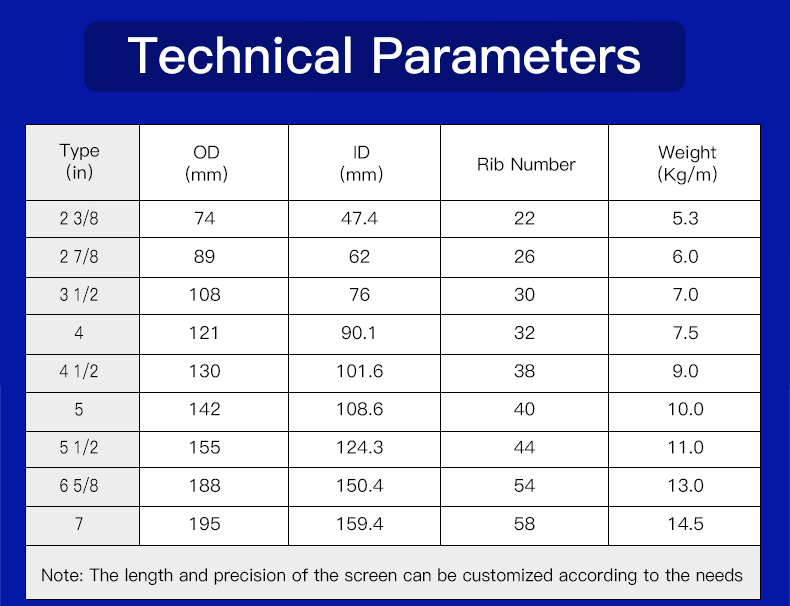 Technical Parameters

| Type (in) | OD (mm) | ID (mm) | Rib Number | Weight (Kg/m) |
|---|---|---|---|---|
| 2 3/8 | 74 | 47.4 | 22 | 5.3 |
| 2 7/8 | 89 | 62 | 26 | 6.0 |
| 3 1/2 | 108 | 76 | 30 | 7.0 |
| 4 | 121 | 90.1 | 32 | 7.5 |
| 4 1/2 | 130 | 101.6 | 38 | 9.0 |
| 5 | 142 | 108.6 | 40 | 10.0 |
| 5 1/2 | 155 | 124.3 | 44 | 11.0 |
| 6 5/8 | 188 | 150.4 | 54 | 13.0 |
| 7 | 195 | 159.4 | 58 | 14.5 |

Note: The length and precision of the screen can be customized according to the needs